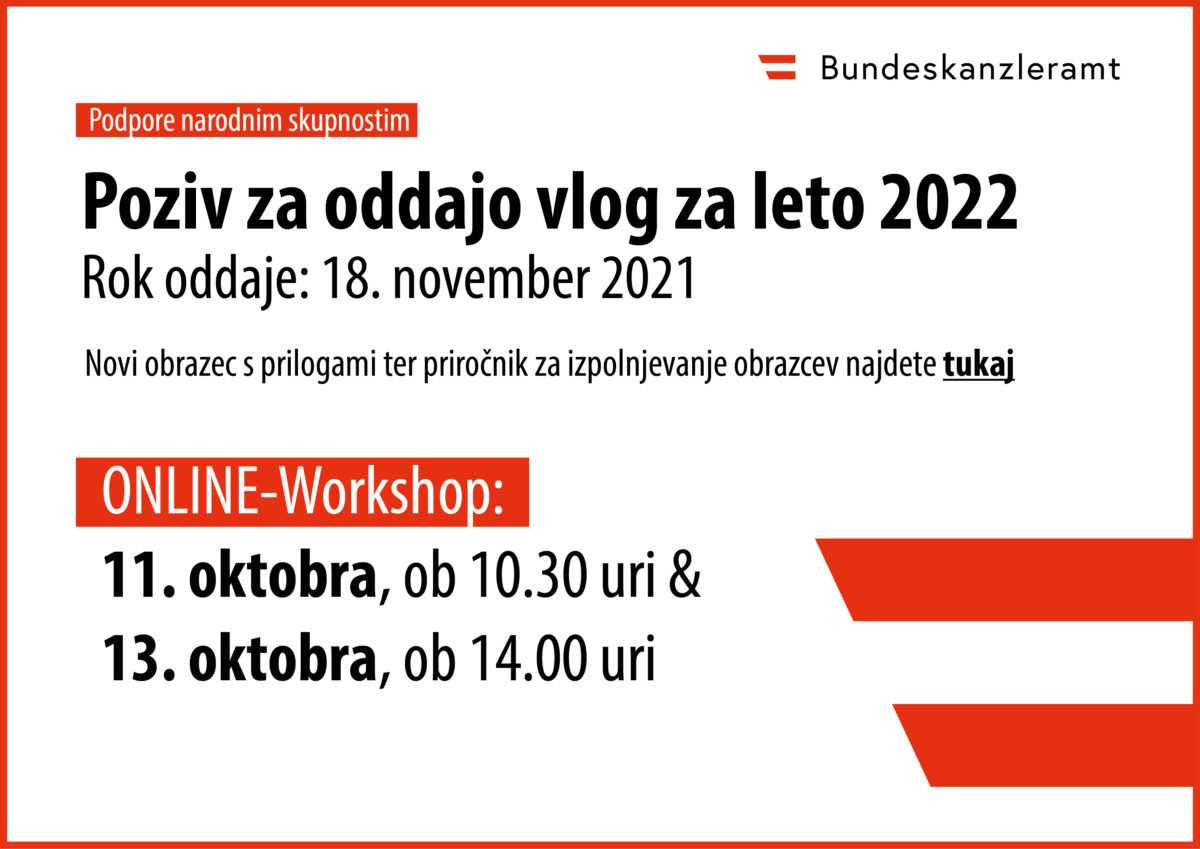 Bundeskanzleramt

Podpore narodnim skupnostim

Poziv za oddajo vlog za leto 2022

Rok oddaje: 18. november 2021

Novi obrazec s prilogami ter priročnik za izpolnjevanje obrazcev najdete tukaj

ONLINE-Workshop:

11. oktobra, ob 10.30 uri &

13. oktobra, ob 14.00 uri